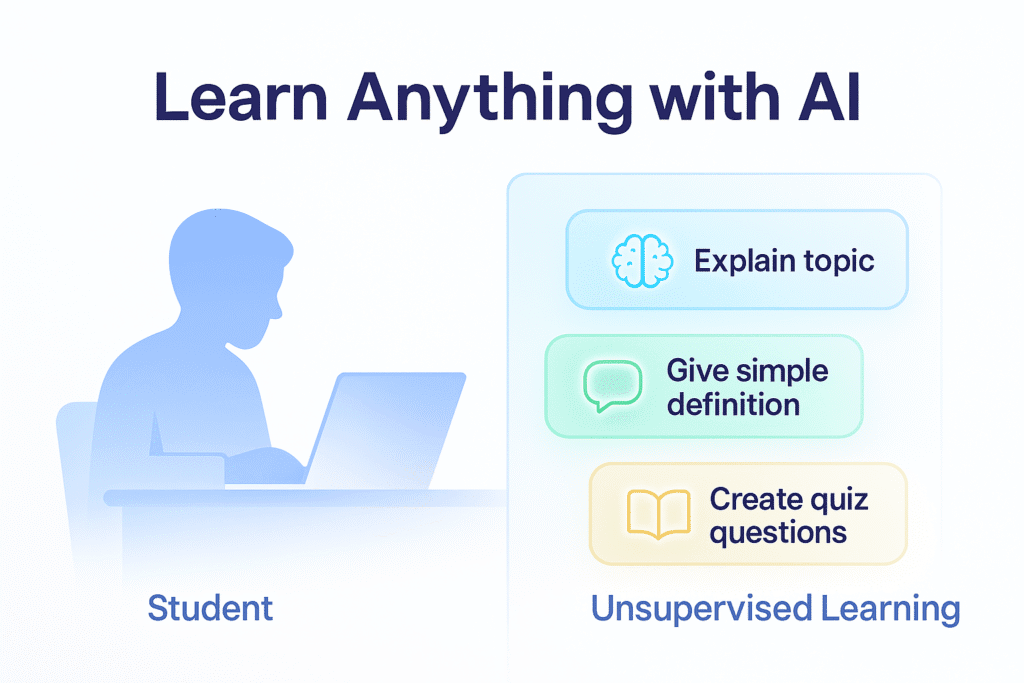 Learn Anything with AI

Explain topic

Give simple definition

Create quiz questions

Student

Unsupervised Learning